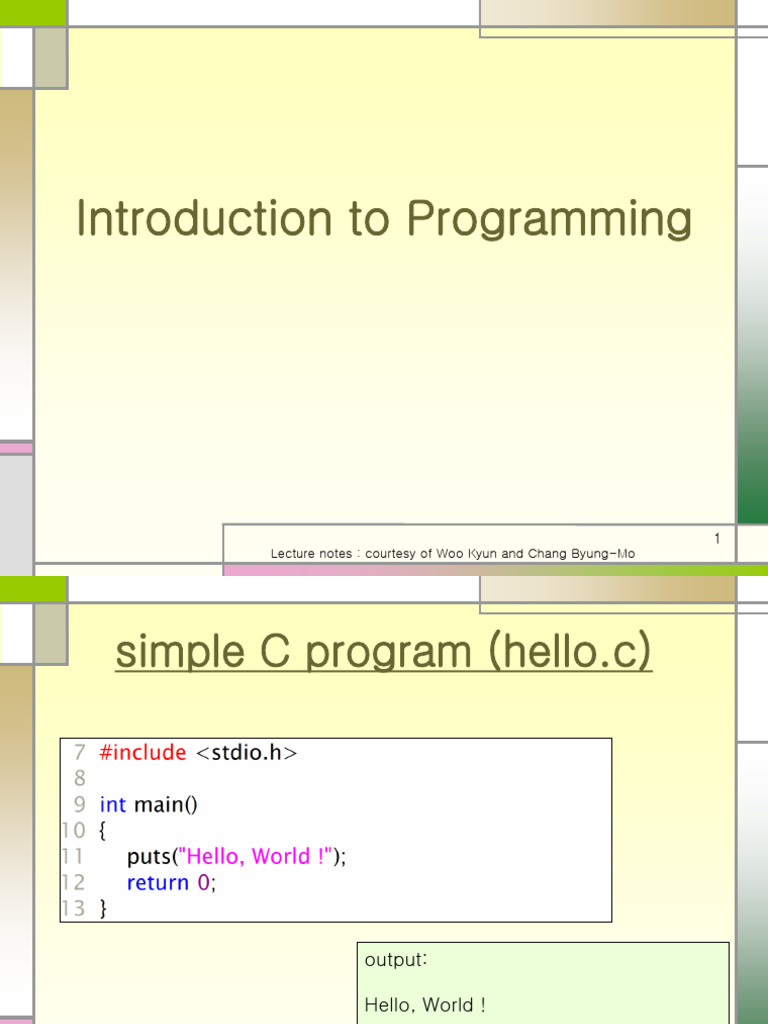 Introduction to Programming

1

Lecture notes : courtesy of Woo Kyun and Chang Byung-Mo

simple C program (hello.c)

7 #include <stdio.h>
8
9 int main()
10 {
11     puts("Hello, World !");
12     return 0;
13 }

output:

Hello, World !